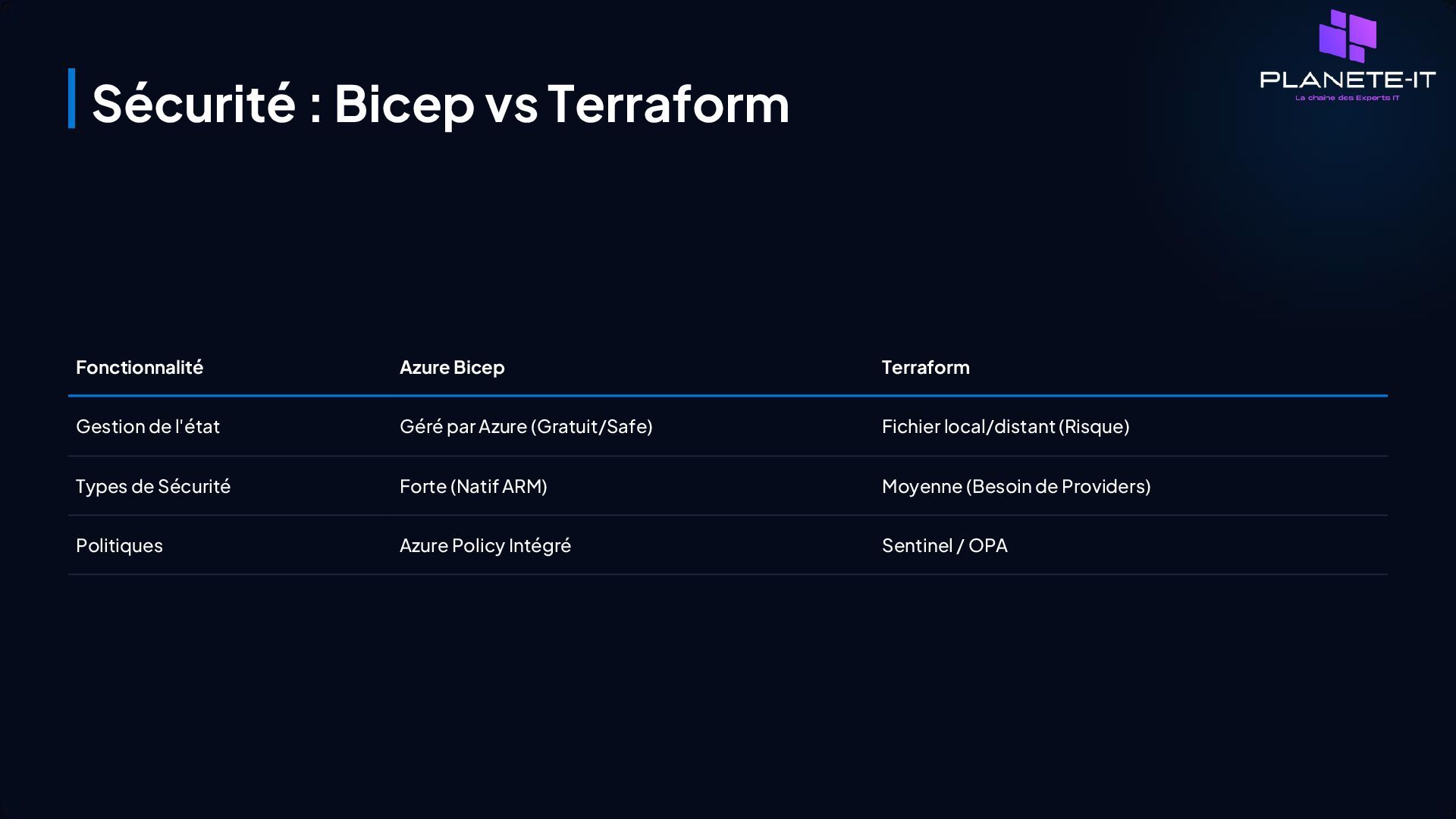 Sécurité : Bicep vs Terraform

PLANETE-IT
La chaine des Experts IT

| Fonctionnalité | Azure Bicep | Terraform |
|---|---|---|
| Gestion de l'état | Géré par Azure (Gratuit/Safe) | Fichier local/distant (Risque) |
| Types de Sécurité | Forte (Natif ARM) | Moyenne (Besoin de Providers) |
| Politiques | Azure Policy Intégré | Sentinel / OPA |